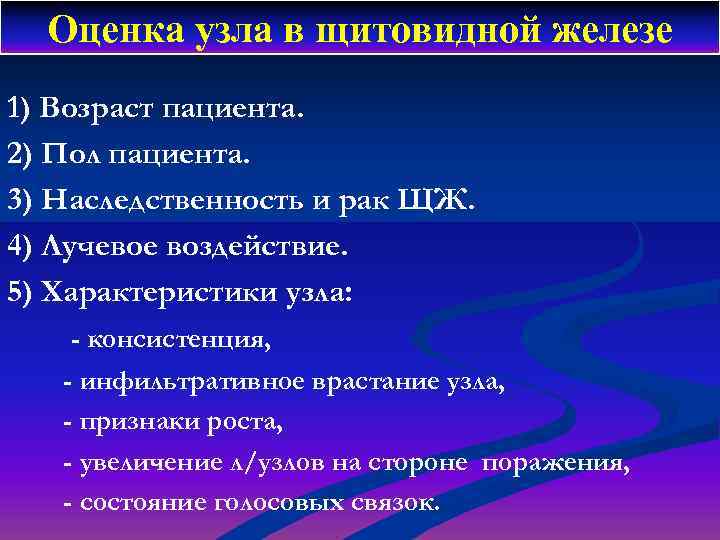 Оценка узла в щитовидной железе

1) Возраст пациента.

2) Пол пациента.

3) Наследственность и рак ЩЖ.

4) Лучевое воздействие.

5) Характеристики узла:

- консистенция,

- инфильтративное врастание узла,

- признаки роста,

- увеличение л/узлов на стороне поражения,

- состояние голосовых связок.